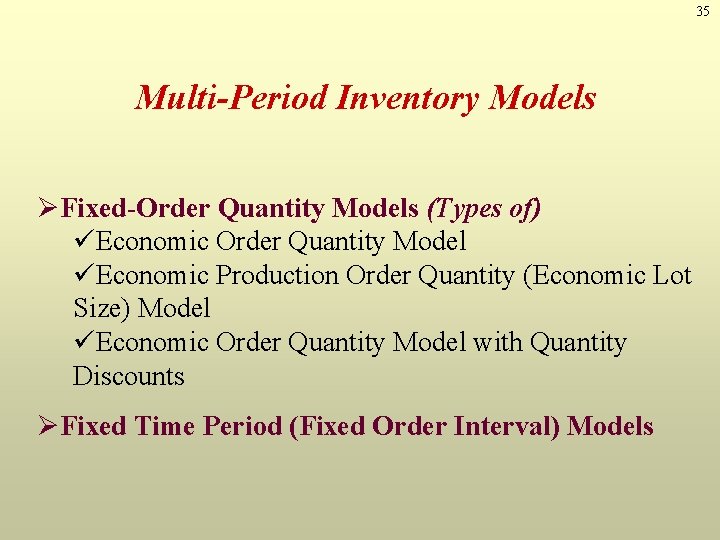 35

Multi-Period Inventory Models

➢Fixed-Order Quantity Models (Types of)
✓Economic Order Quantity Model
✓Economic Production Order Quantity (Economic Lot Size) Model
✓Economic Order Quantity Model with Quantity Discounts

➢Fixed Time Period (Fixed Order Interval) Models